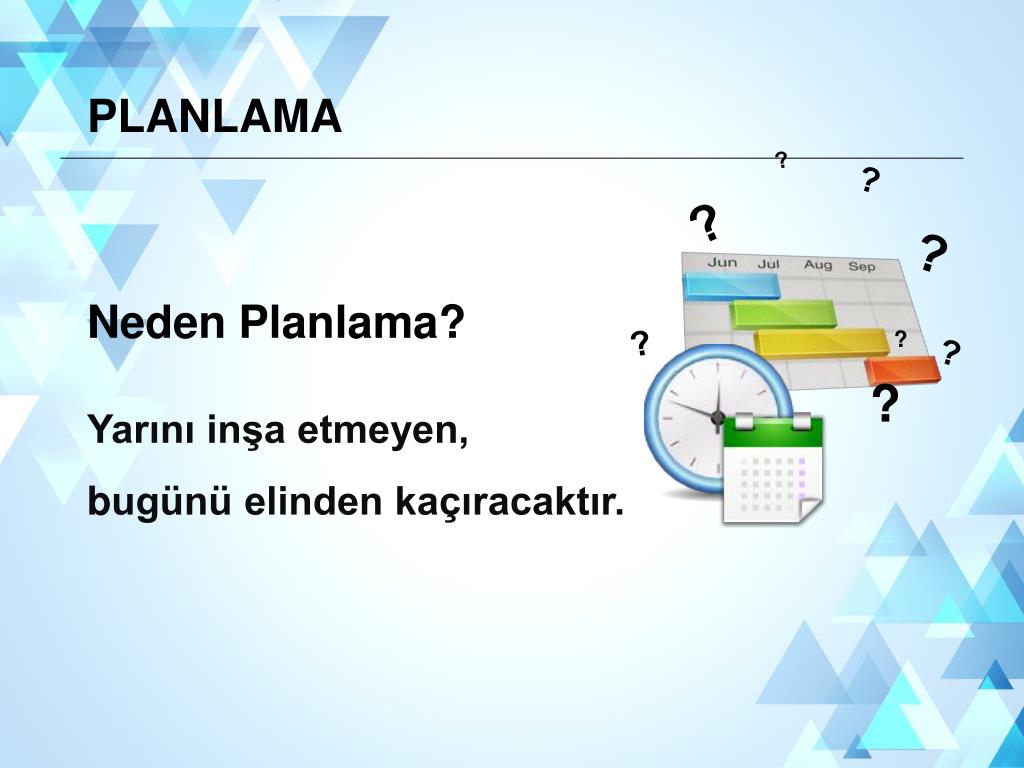 PLANLAMA

Neden Planlama?

Yarını inşa etmeyen,

bugünü elinden kaçıracaktır.

?
?
?
?
Jun Jul Aug Sep
?
?
?
?